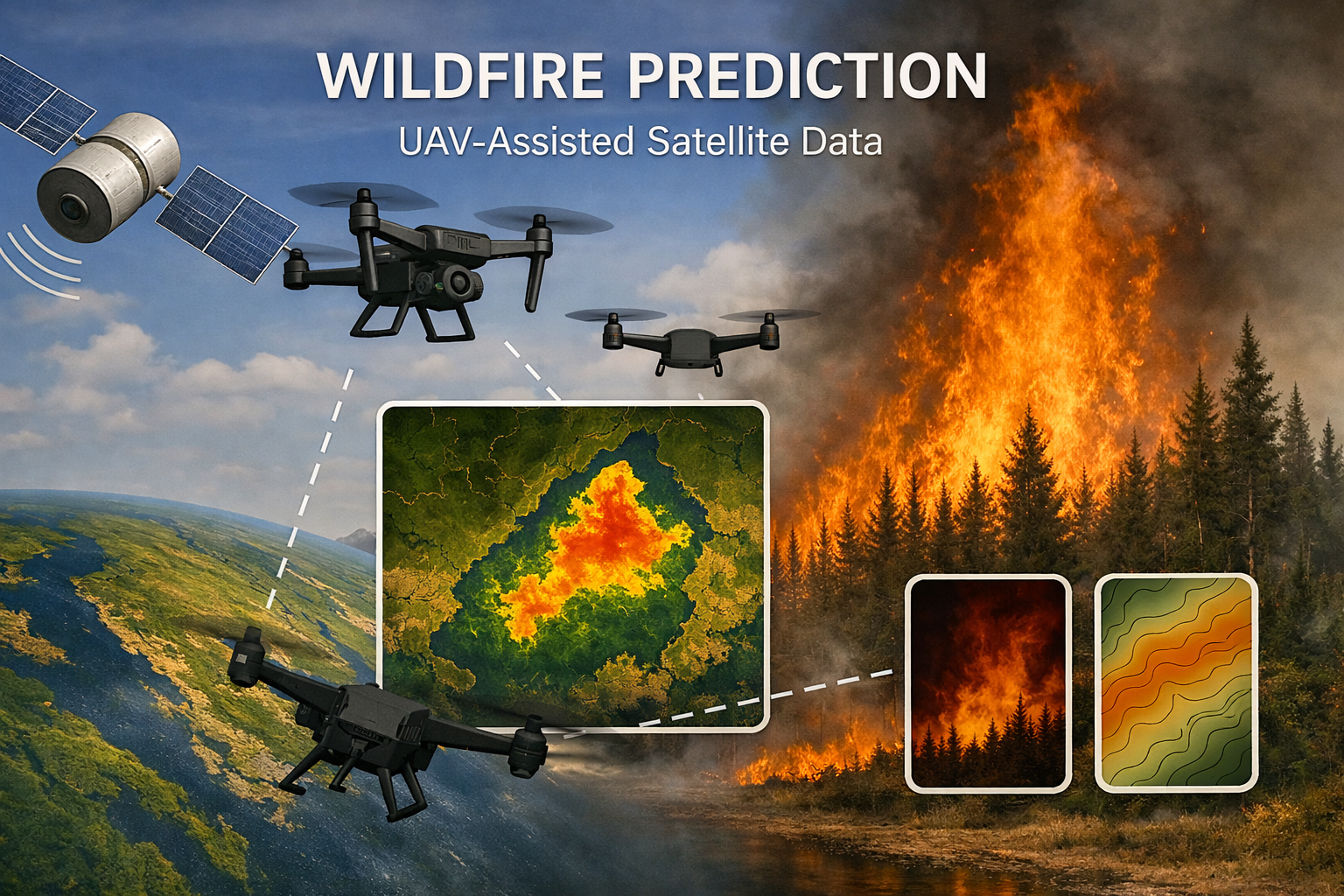 WILDFIRE PREDICTION
UAV-Assisted Satellite Data